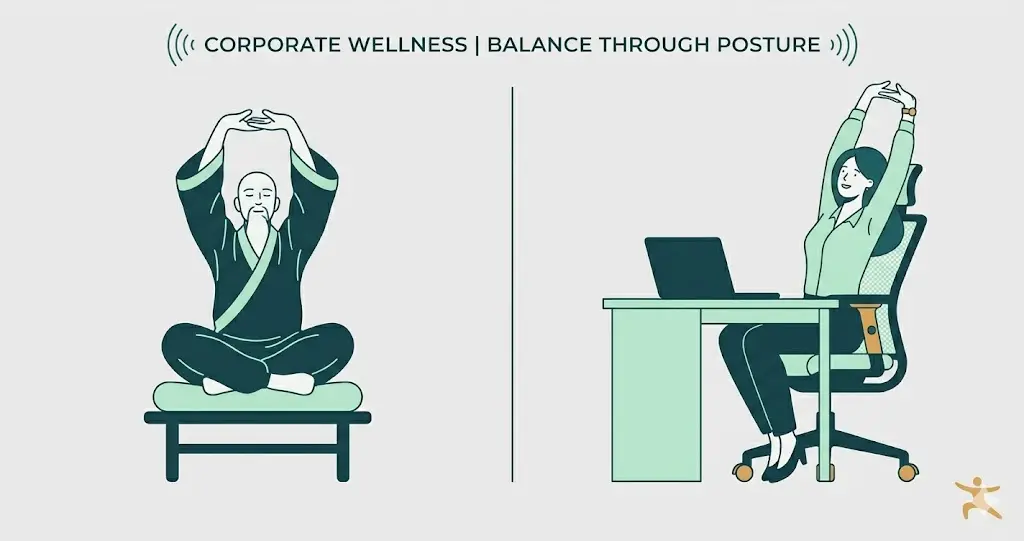 CORPORATE WELLNESS | BALANCE THROUGH POSTURE